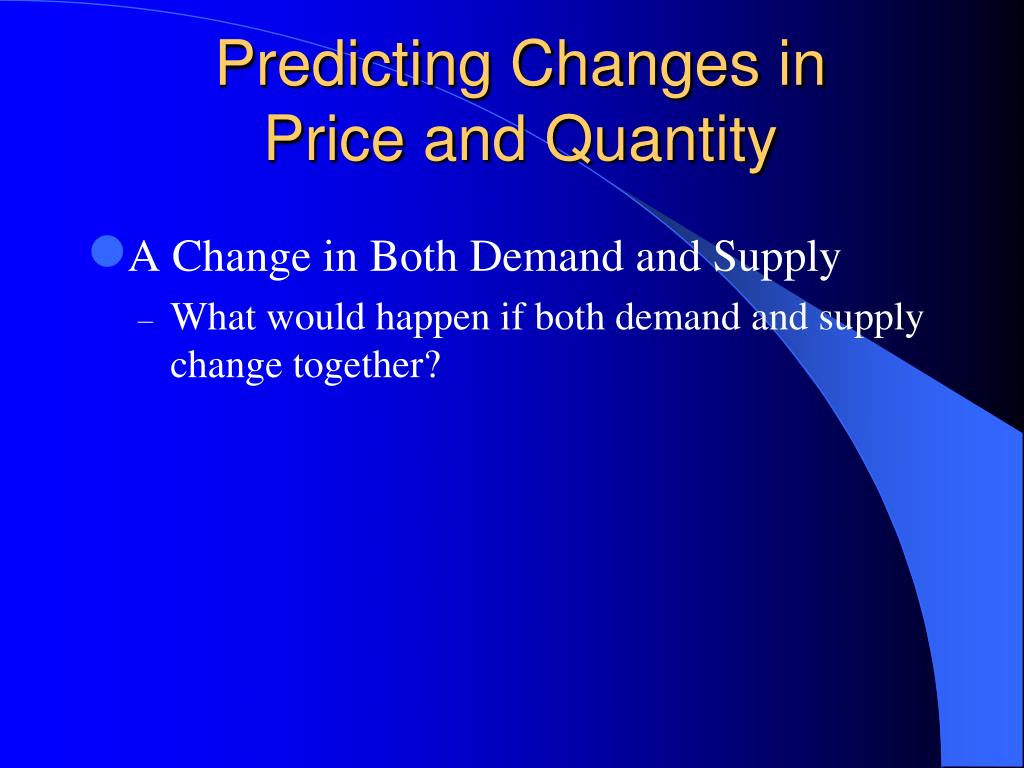 Predicting Changes in Price and Quantity

A Change in Both Demand and Supply

– What would happen if both demand and supply change together?